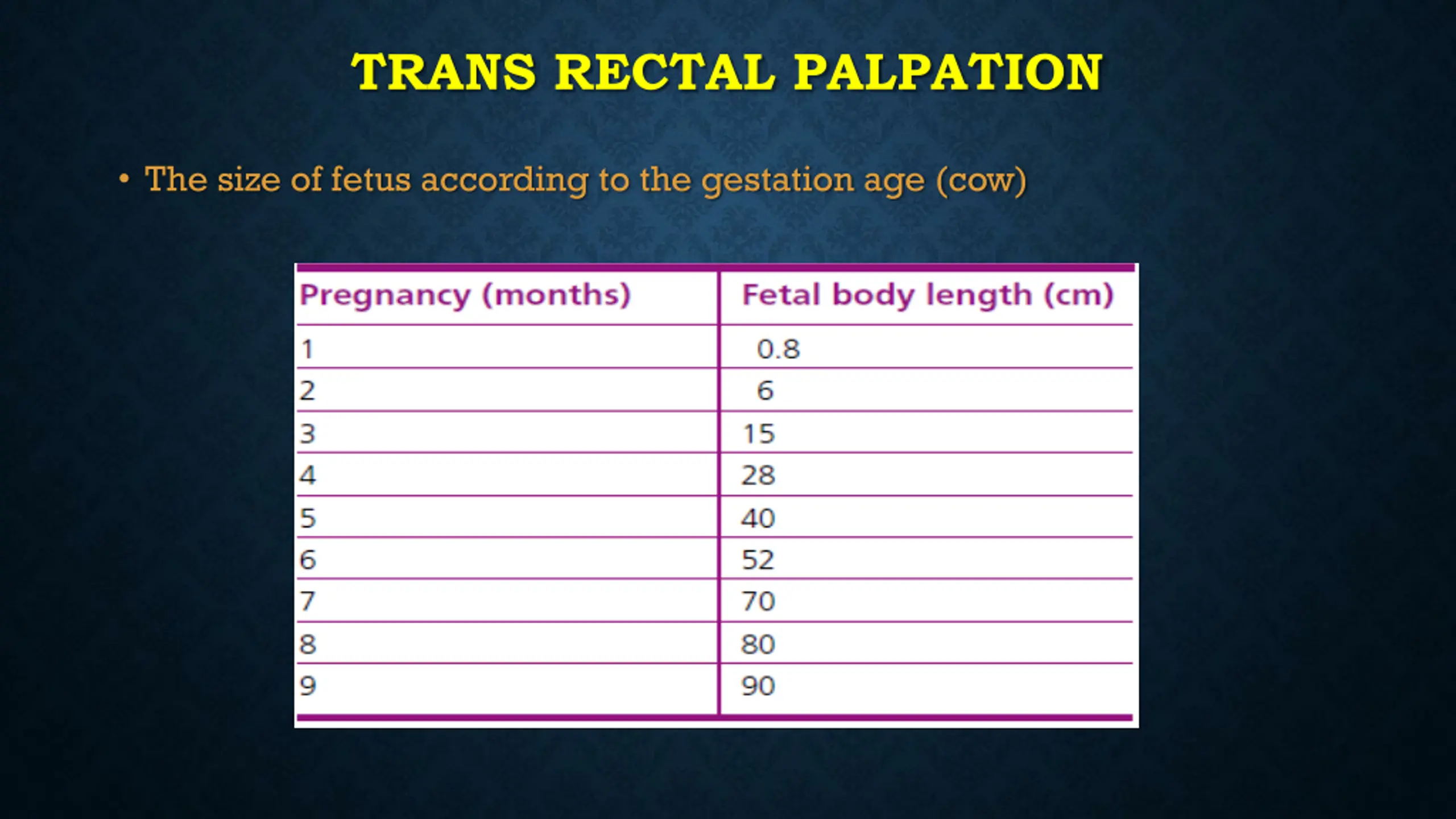 TRANS RECTAL PALPATION

• The size of fetus according to the gestation age (cow)

| Pregnancy (months) | Fetal body length (cm) |
|---|---|
| 1 | 0.8 |
| 2 | 6 |
| 3 | 15 |
| 4 | 28 |
| 5 | 40 |
| 6 | 52 |
| 7 | 70 |
| 8 | 80 |
| 9 | 90 |